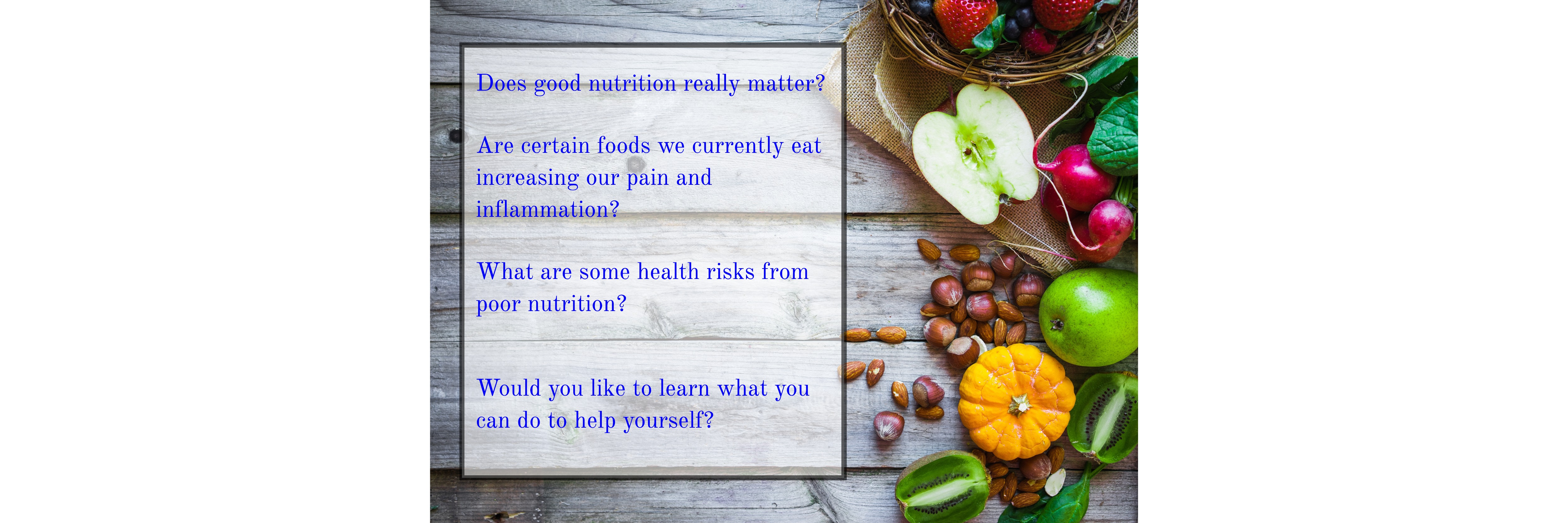 Does good nutrition really matter?

Are certain foods we currently eat increasing our pain and inflammation?

What are some health risks from poor nutrition?

Would you like to learn what you can do to help yourself?